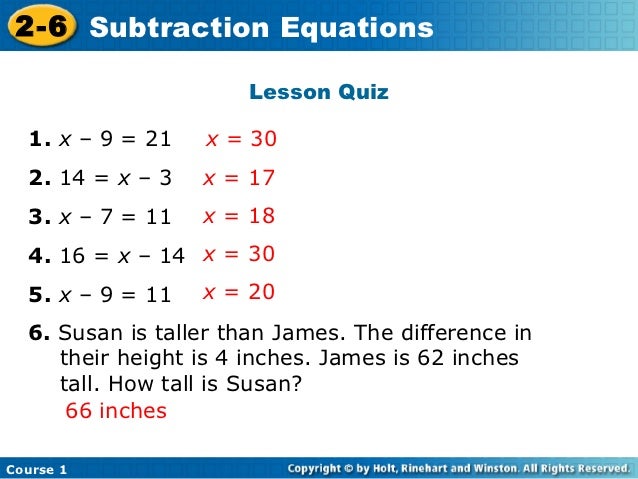 2-6 Subtraction Equations

Lesson Quiz

1. $x - 9 = 21$ $x = 30$

2. $14 = x - 3$ $x = 17$

3. $x - 7 = 11$ $x = 18$

4. $16 = x - 14$ $x = 30$

5. $x - 9 = 11$ $x = 20$

6. Susan is taller than James. The difference in their height is 4 inches. James is 62 inches tall. How tall is Susan?
66 inches

Course 1 Copyright © by Holt, Rinehart and Winston. All Rights Reserved.